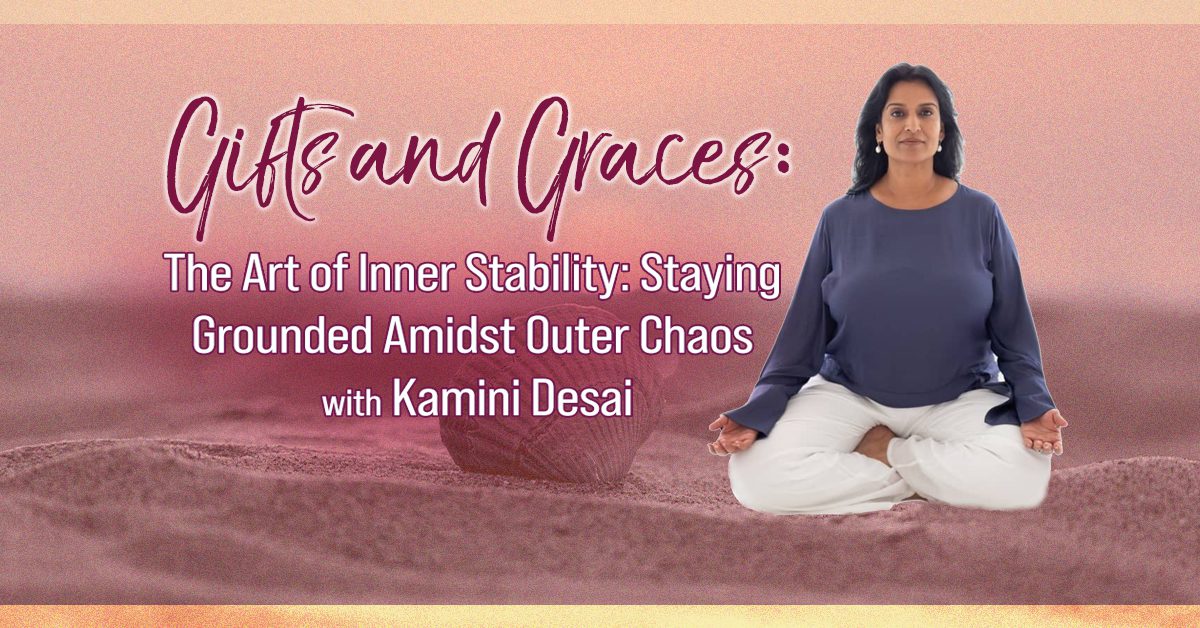 Gifts and Graces:

The Art of Inner Stability: Staying Grounded Amidst Outer Chaos with Kamini Desai